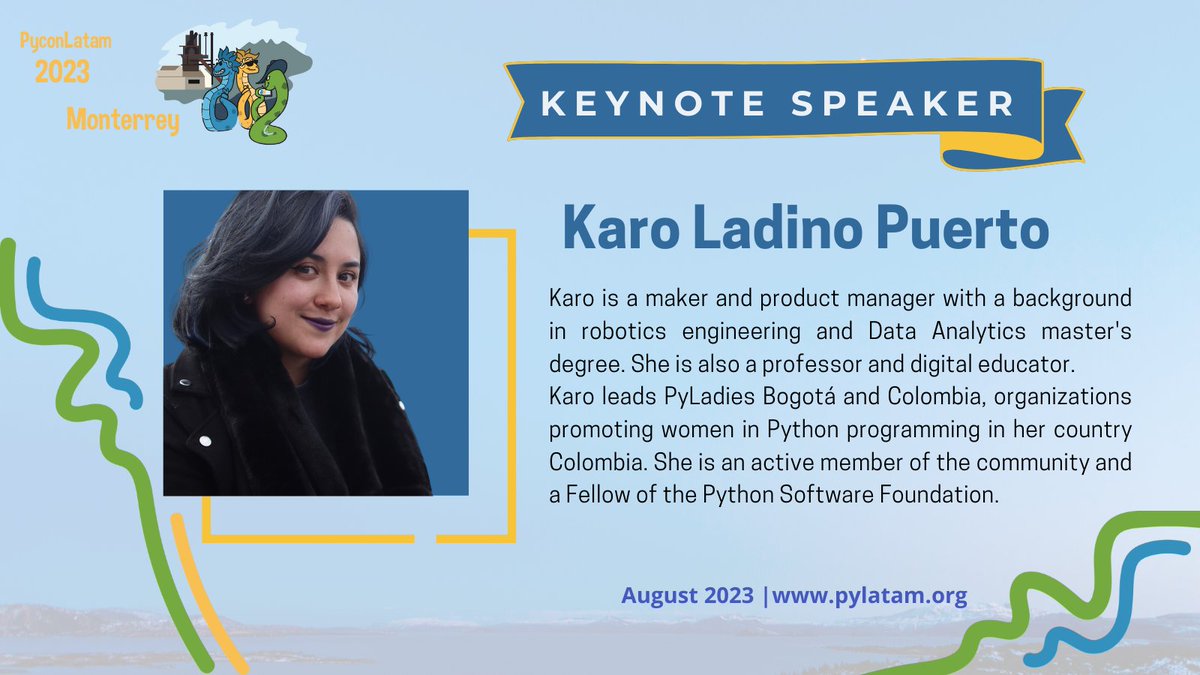 PyconLatam
2023
Monterrey

KEYNOTE SPEAKER

Karo Ladino Puerto

Karo is a maker and product manager with a background in robotics engineering and Data Analytics master's degree. She is also a professor and digital educator.
Karo leads PyLadies Bogotá and Colombia, organizations promoting women in Python programming in her country Colombia. She is an active member of the community and a Fellow of the Python Software Foundation.

August 2023 |www.pylatam.org